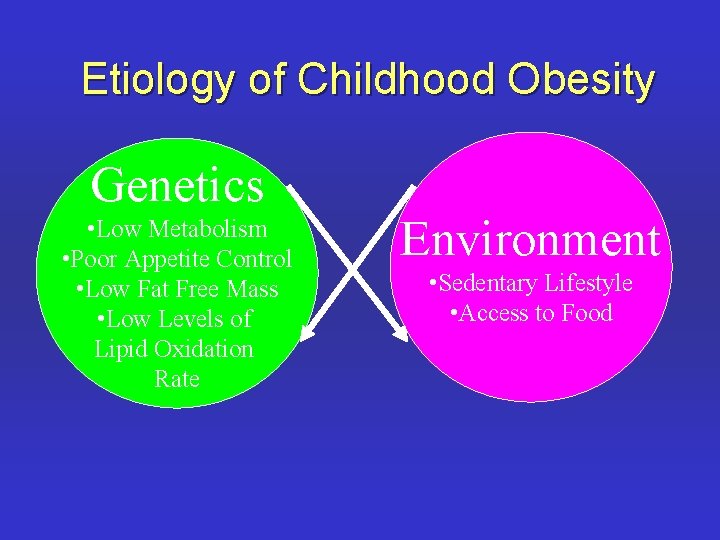 Etiology of Childhood Obesity

Genetics
•Low Metabolism
•Poor Appetite Control
•Low Fat Free Mass
•Low Levels of Lipid Oxidation Rate

Environment
•Sedentary Lifestyle
•Access to Food